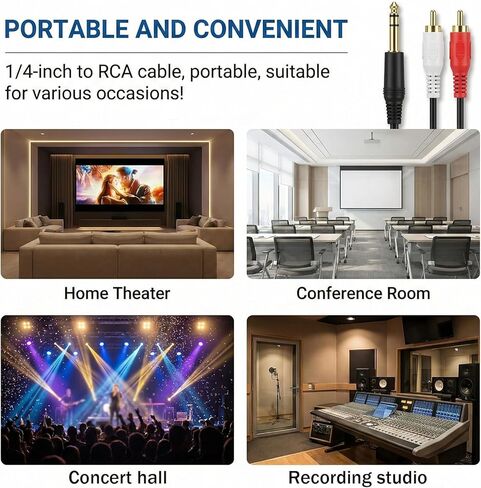 PORTABLE AND CONVENIENT

1/4-inch to RCA cable, portable, suitable for various occasions!

Home Theater

Conference Room

Concert hall

Recording studio